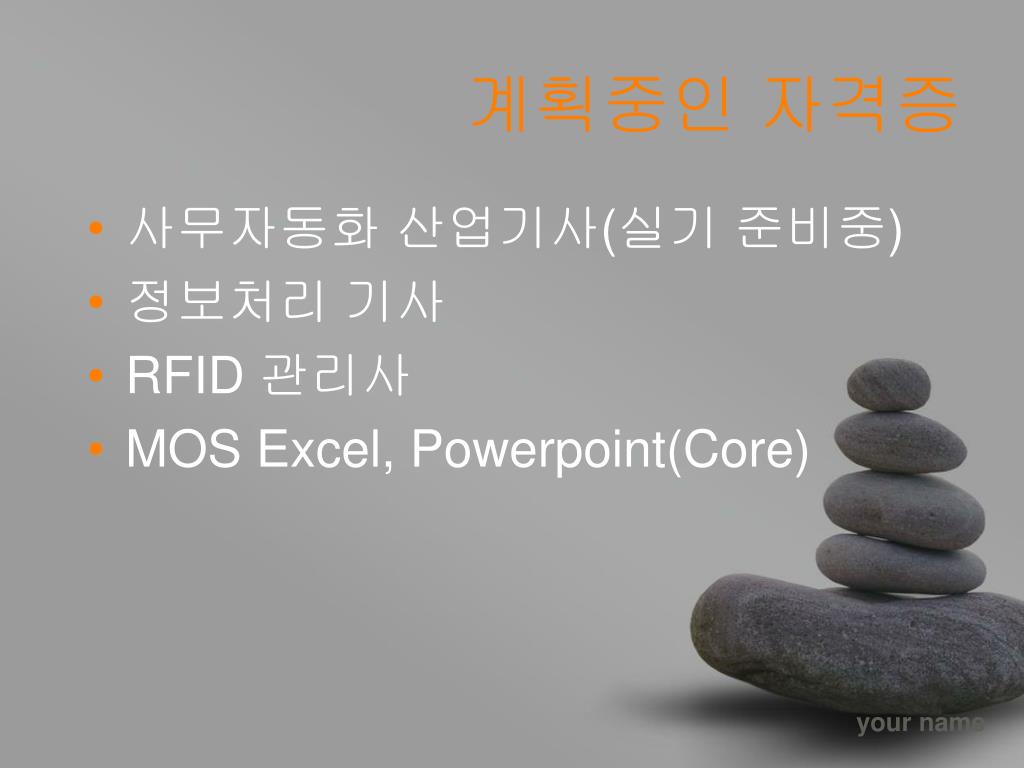 계획중인 자격증

• 사무자동화 산업기사(실기 준비중)
• 정보처리 기사
• RFID 관리사
• MOS Excel, Powerpoint(Core)

your name